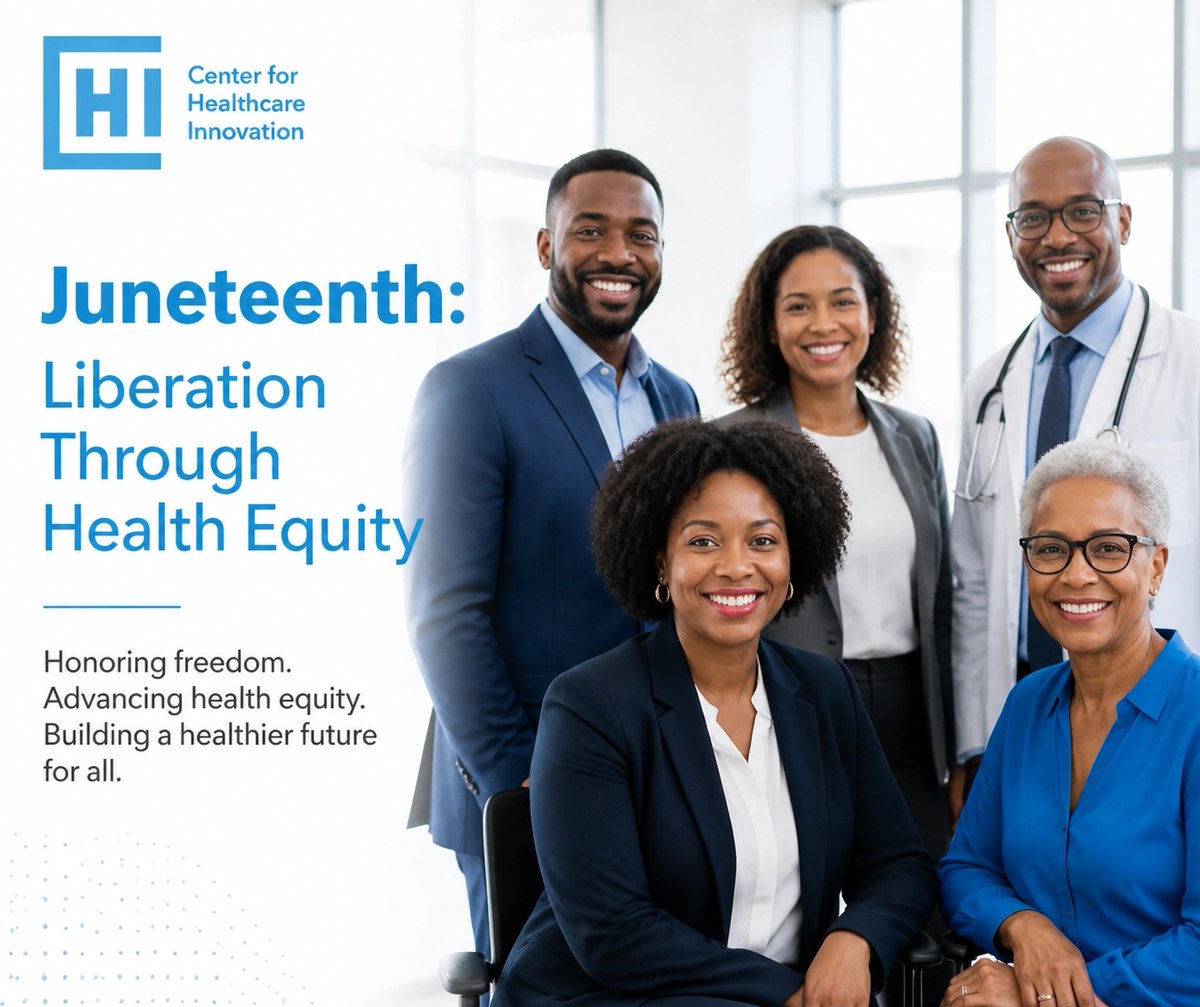 HI Center for Healthcare Innovation

Juneteenth:
Liberation Through Health Equity

Honoring freedom.
Advancing health equity.
Building a healthier future for all.